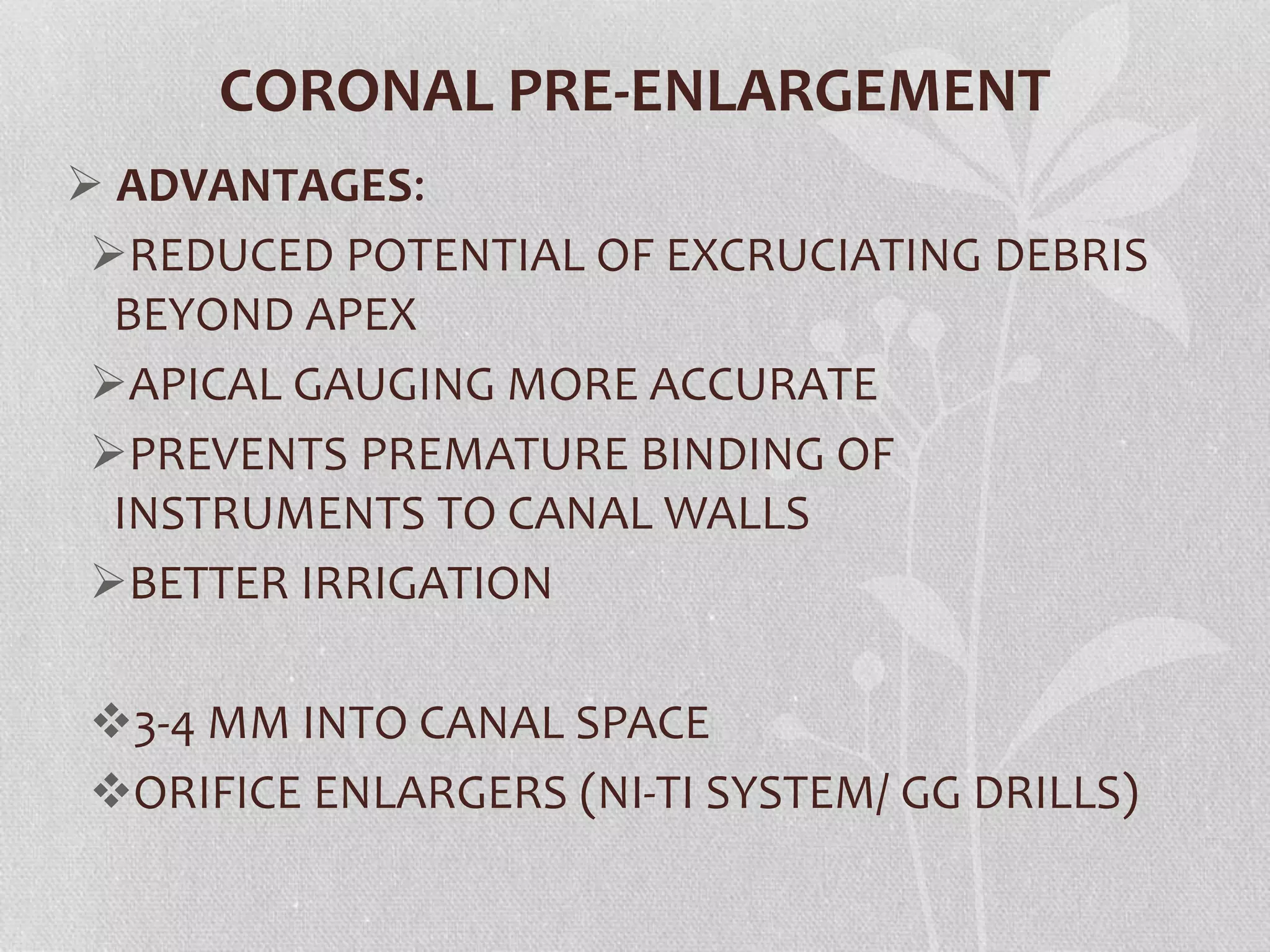 CORONAL PRE-ENLARGEMENT

➢ ADVANTAGES:

➢REDUCED POTENTIAL OF EXCRUCIATING DEBRIS BEYOND APEX

➢APICAL GAUGING MORE ACCURATE

➢PREVENTS PREMATURE BINDING OF INSTRUMENTS TO CANAL WALLS

➢BETTER IRRIGATION

❖3-4 MM INTO CANAL SPACE

❖ORIFICE ENLARGERS (NI-TI SYSTEM/ GG DRILLS)